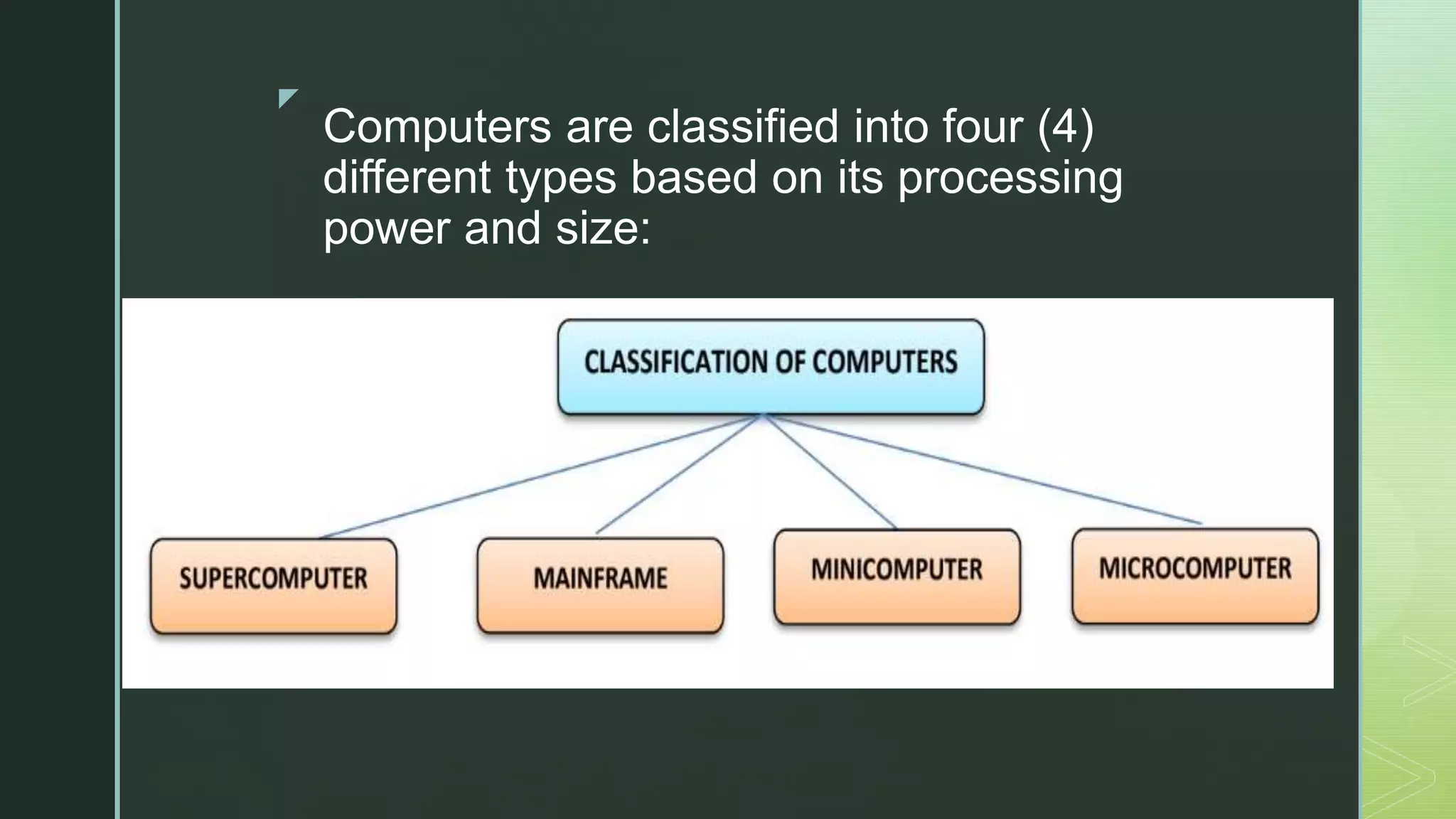 Computers are classified into four (4) different types based on its processing power and size:

CLASSIFICATION OF COMPUTERS

SUPERCOMPUTER

MAINFRAME

MINICOMPUTER

MICROCOMPUTER